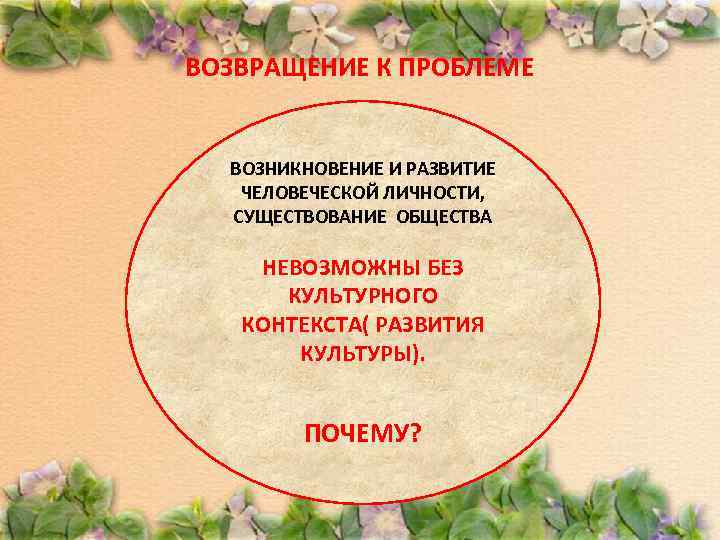 ВОЗВРАЩЕНИЕ К ПРОБЛЕМЕ

ВОЗНИКНОВЕНИЕ И РАЗВИТИЕ ЧЕЛОВЕЧЕСКОЙ ЛИЧНОСТИ, СУЩЕСТВОВАНИЕ ОБЩЕСТВА

НЕВОЗМОЖНЫ БЕЗ КУЛЬТУРНОГО КОНТЕКСТА( РАЗВИТИЯ КУЛЬТУРЫ).

ПОЧЕМУ?